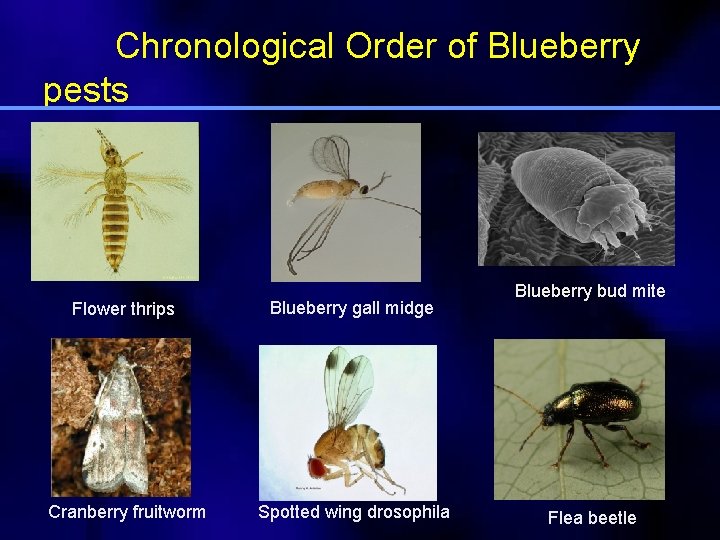 Chronological Order of Blueberry pests

Flower thrips

Blueberry gall midge

Blueberry bud mite

Cranberry fruitworm

Spotted wing drosophila

Flea beetle